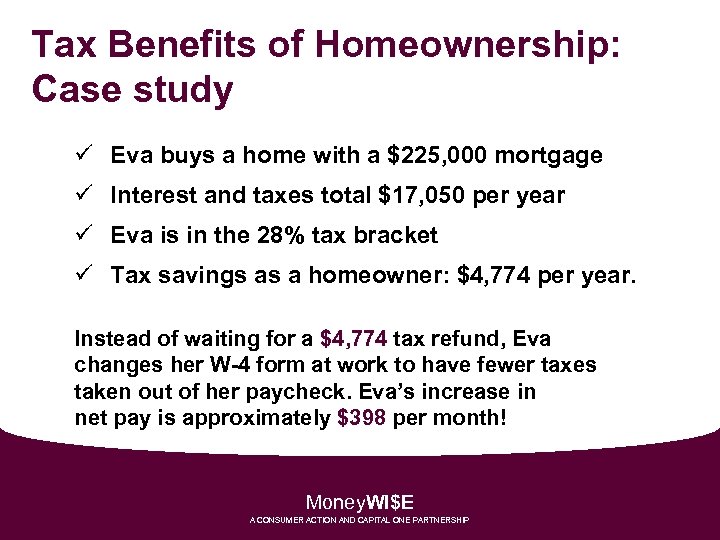 Tax Benefits of Homeownership: Case study

✓ Eva buys a home with a \$225,000 mortgage

✓ Interest and taxes total \$17,050 per year

✓ Eva is in the 28% tax bracket

✓ Tax savings as a homeowner: \$4,774 per year.

Instead of waiting for a \$4,774 tax refund, Eva changes her W-4 form at work to have fewer taxes taken out of her paycheck. Eva's increase in net pay is approximately \$398 per month!

MoneyWI\$E
A CONSUMER ACTION AND CAPITAL ONE PARTNERSHIP